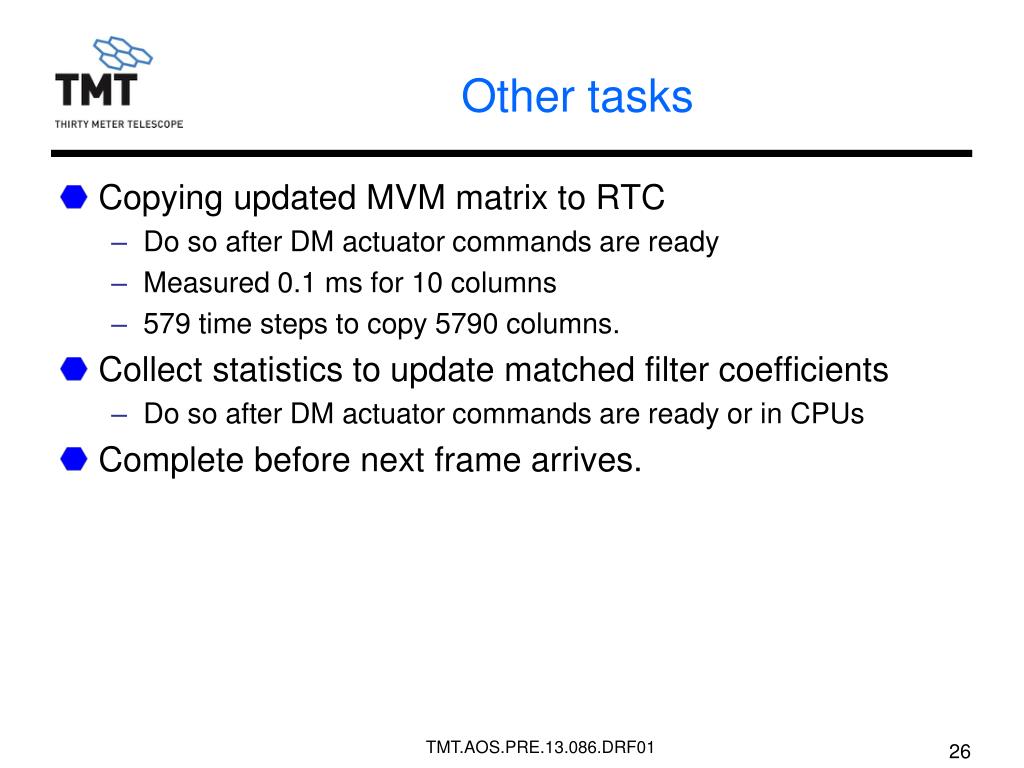 TMT
THIRTY METER TELESCOPE

Other tasks

Copying updated MVM matrix to RTC
– Do so after DM actuator commands are ready
– Measured 0.1 ms for 10 columns
– 579 time steps to copy 5790 columns.

Collect statistics to update matched filter coefficients
– Do so after DM actuator commands are ready or in CPUs

Complete before next frame arrives.

TMT.AOS.PRE.13.086.DRF01

26